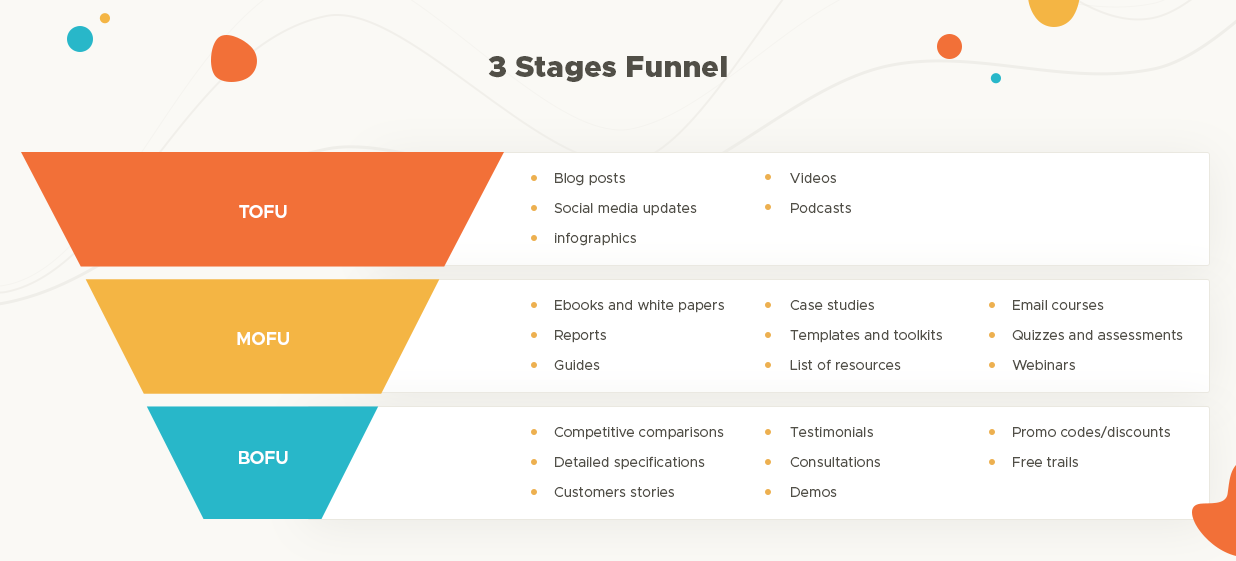 3 Stages Funnel

TOFU

- Blog posts
- Social media updates
- infographics

- Videos
- Podcasts

MOFU

- Ebooks and white papers
- Reports
- Guides

- Case studies
- Templates and toolkits
- List of resources

- Email courses
- Quizzes and assessments
- Webinars

BOFU

- Competitive comparisons
- Detailed specifications
- Customers stories

- Testimonials
- Consultations
- Demos

- Promo codes/discounts
- Free trails